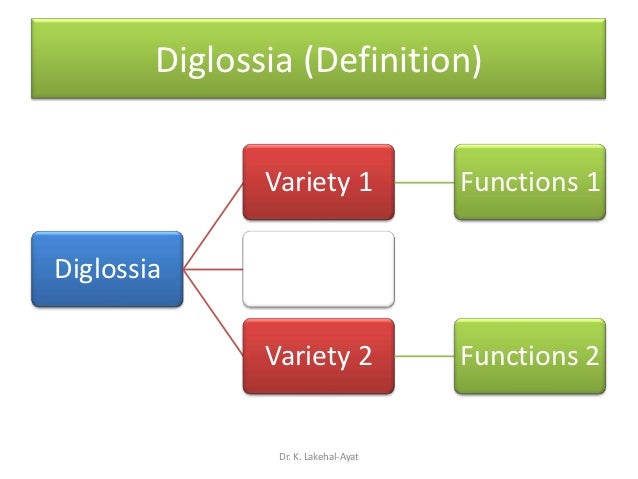 Diglossia (Definition)

Diglossia

Variety 1

Functions 1

Variety 2

Functions 2

Dr. K. Lakehal-Ayat